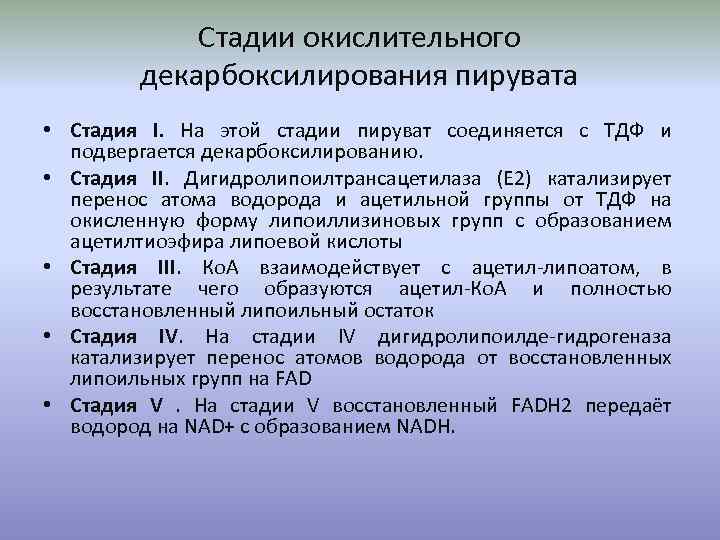 Стадии окислительного декарбоксилирования пирувата

• Стадия I. На этой стадии пируват соединяется с ТДФ и подвергается декарбоксилированию.

• Стадия II. Дигидролипоилтрансацетилаза (Е2) катализирует перенос атома водорода и ацетильной группы от ТДФ на окисленную форму липоиллизиновых групп с образованием ацетилтиоэфира липоевой кислоты

• Стадия III. КоА взаимодействует с ацетил-липоатом, в результате чего образуются ацетил-КоА и полностью восстановленный липоильный остаток

• Стадия IV. На стадии IV дигидролипоилде-гидрогеназа катализирует перенос атомов водорода от восстановленных липоильных групп на FAD

• Стадия V . На стадии V восстановленный FADH2 передаёт водород на NAD+ с образованием NADH.